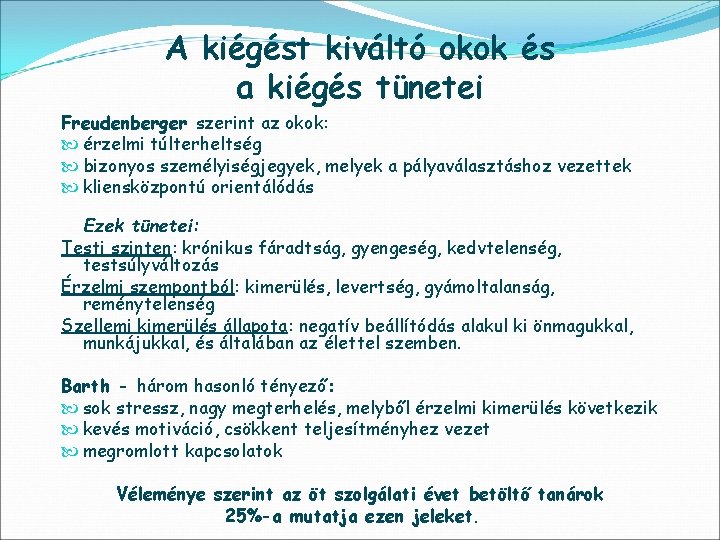 A kiégést kiváltó okok és a kiégés tünetei

Freudenberger szerint az okok:
érzelmi túlterheltség
bizonyos személyiségjegyek, melyek a pályaválasztáshoz vezettek
kliensközpontú orientálódás

Ezek tünetei:
Testi szinten: krónikus fáradtság, gyengeség, kedvtelenség, testsúlyváltozás
Érzelmi szempontból: kimerülés, levertség, gyámoltalanság, reménytelenség
Szellemi kimerülés állapota: negatív beállítódás alakul ki önmagukkal, munkájukkal, és általában az élettel szemben.

Barth - három hasonló tényező:
sok stressz, nagy megterhelés, melyből érzelmi kimerülés következik
kevés motiváció, csökkent teljesítményhez vezet
megromlott kapcsolatok

Véleménye szerint az öt szolgálati évet betöltő tanárok 25%-a mutatja ezen jeleket.